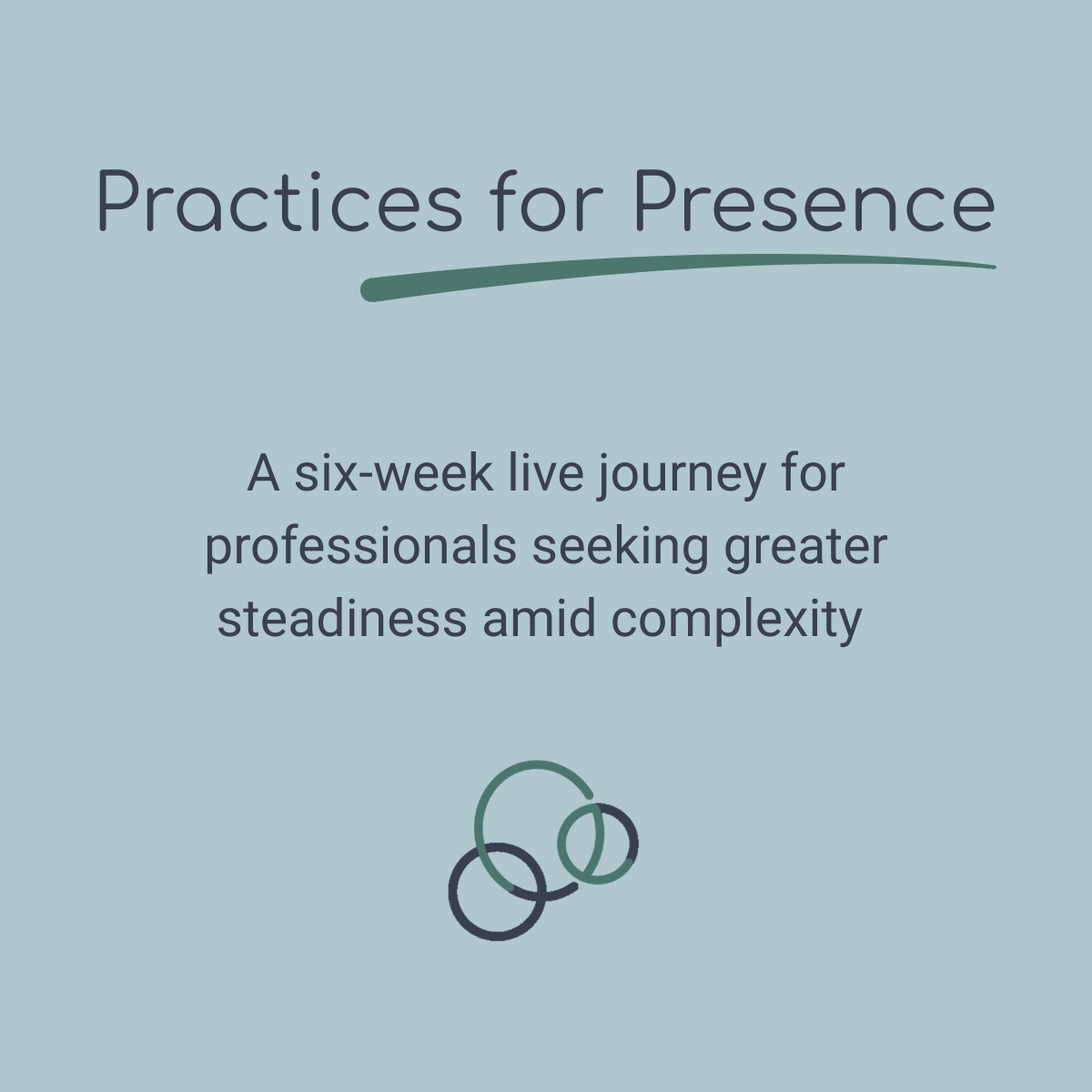 Practices for Presence

A six-week live journey for professionals seeking greater steadiness amid complexity